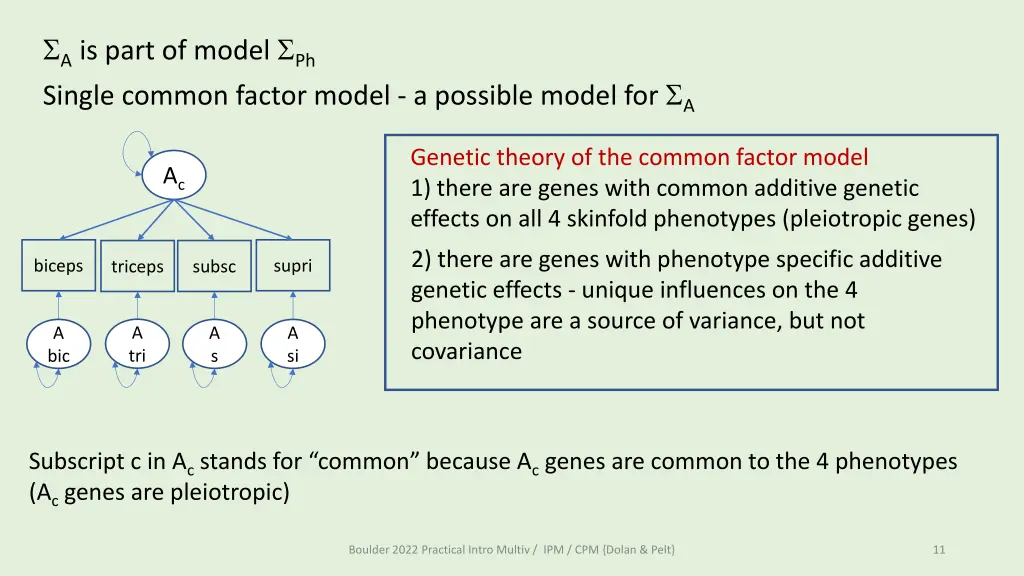 $\Sigma_A$ is part of model $\Sigma_{Ph}$
Single common factor model - a possible model for $\Sigma_A$

$A_c$

biceps triceps subsc supri

A bic A tri A s A si

Genetic theory of the common factor model
1) there are genes with common additive genetic effects on all 4 skinfold phenotypes (pleiotropic genes)
2) there are genes with phenotype specific additive genetic effects - unique influences on the 4 phenotype are a source of variance, but not covariance

Subscript c in $A_c$ stands for “common” because $A_c$ genes are common to the 4 phenotypes ($A_c$ genes are pleiotropic)

Boulder 2022 Practical Intro Multiv / IPM / CPM (Dolan & Pelt)

11